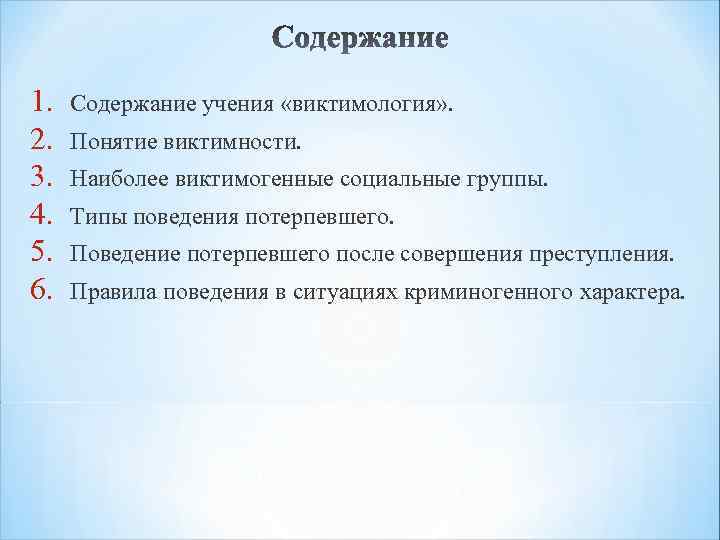 Содержание

1. Содержание учения «виктимология».
2. Понятие виктимности.
3. Наиболее виктимогенные социальные группы.
4. Типы поведения потерпевшего.
5. Поведение потерпевшего после совершения преступления.
6. Правила поведения в ситуациях криминогенного характера.